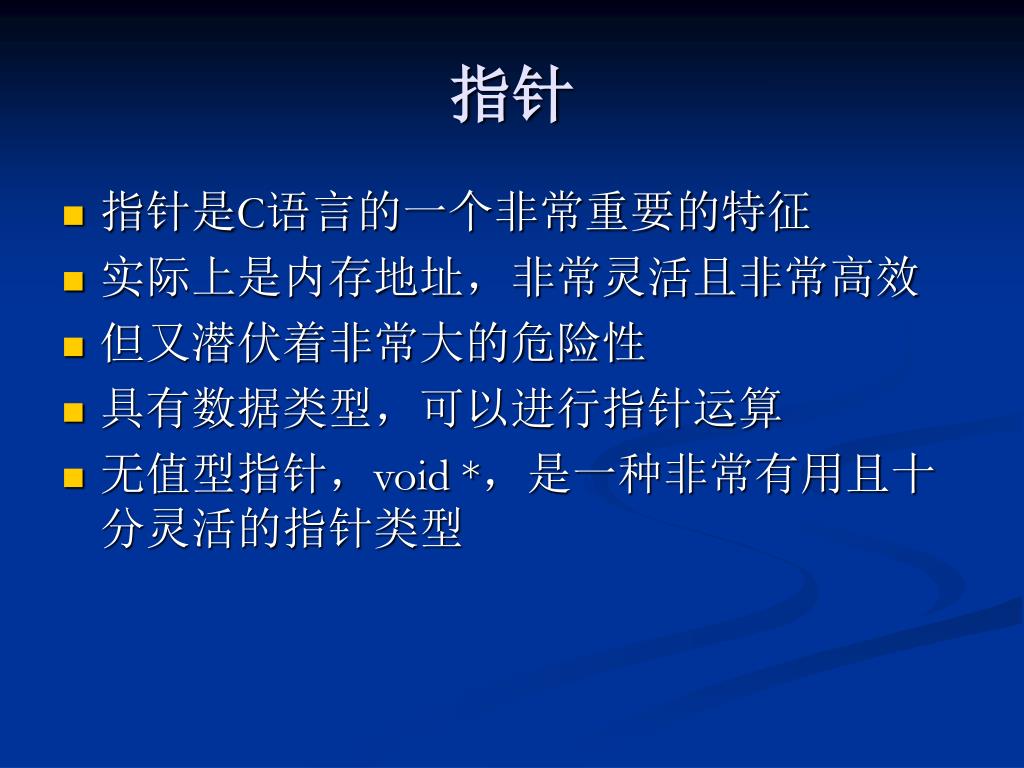 指针

- 指针是C语言的一个非常重要的特征
- 实际上是内存地址，非常灵活且非常高效
- 但又潜伏着非常大的危险性
- 具有数据类型，可以进行指针运算
- 无值型指针，void *，是一种非常有用且十分灵活的指针类型